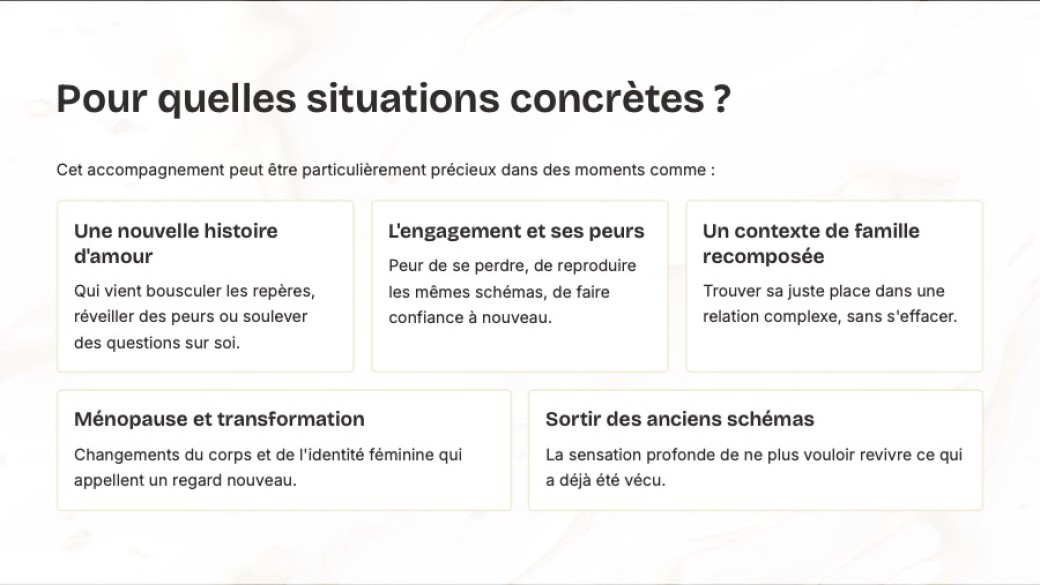 Pour quelles situations concrètes ?

Cet accompagnement peut être particulièrement précieux dans des moments comme :

Une nouvelle histoire d'amour

Qui vient bousculer les repères, réveiller des peurs ou soulever des questions sur soi.

L'engagement et ses peurs

Peur de se perdre, de reproduire les mêmes schémas, de faire confiance à nouveau.

Un contexte de famille recomposée

Trouver sa juste place dans une relation complexe, sans s'effacer.

Ménopause et transformation

Changements du corps et de l'identité féminine qui appellent un regard nouveau.

Sortir des anciens schémas

La sensation profonde de ne plus vouloir revivre ce qui a déjà été vécu.